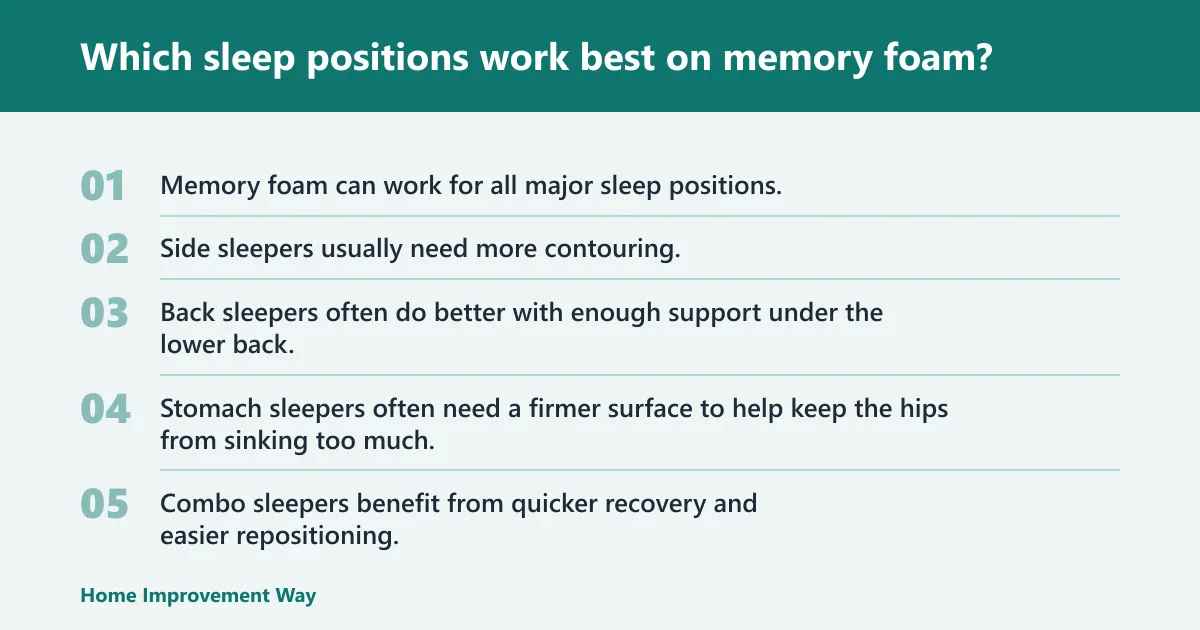 Which sleep positions work best on memory foam?

01 Memory foam can work for all major sleep positions.

02 Side sleepers usually need more contouring.

03 Back sleepers often do better with enough support under the lower back.

04 Stomach sleepers often need a firmer surface to help keep the hips from sinking too much.

05 Combo sleepers benefit from quicker recovery and easier repositioning.

Home Improvement Way